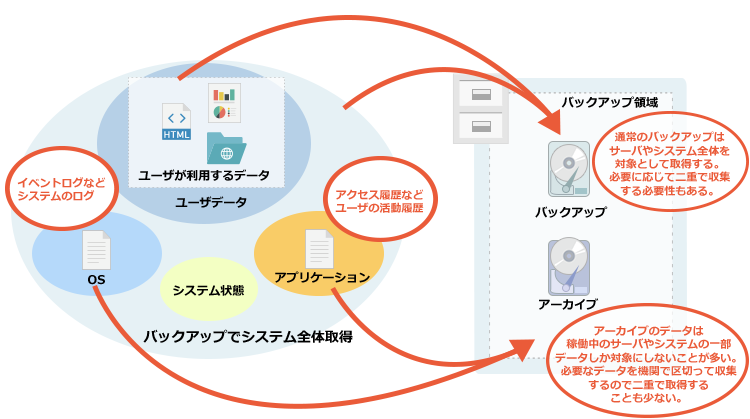 HTML

ユーザが利用するデータ

ユーザデータ

イベントログなど
システムのログ

アクセス履歴など
ユーザの活動履歴

OS

システム状態

アプリケーション

バックアップでシステム全体取得

バックアップ領域

通常のバックアップは
サーバやシステム全体を
対象として取得する。
必要に応じて二重で収集
する必要性もある。

バックアップ

アーカイブ

アーカイブのデータは
稼働中のサーバやシステムの一部
データしか対象にしないことが多い。
必要なデータを機関で区切って収集
するので二重で取得する
ことも少ない。